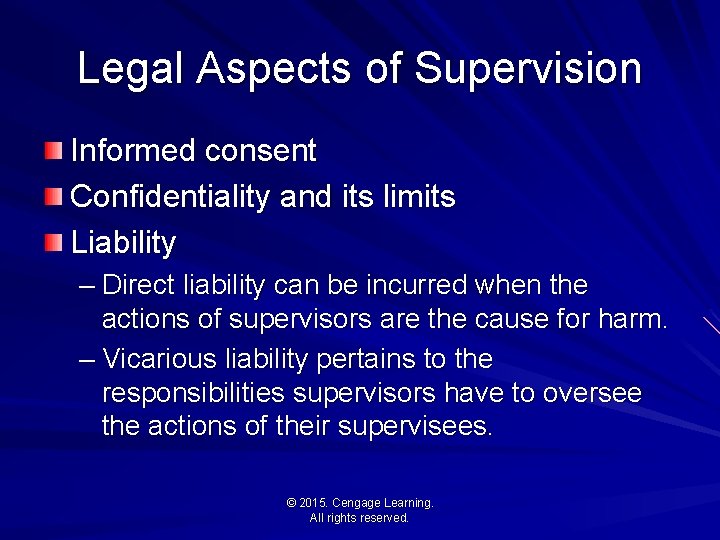 Legal Aspects of Supervision

Informed consent

Confidentiality and its limits

Liability

– Direct liability can be incurred when the actions of supervisors are the cause for harm.

– Vicarious liability pertains to the responsibilities supervisors have to oversee the actions of their supervisees.

© 2015. Cengage Learning. All rights reserved.